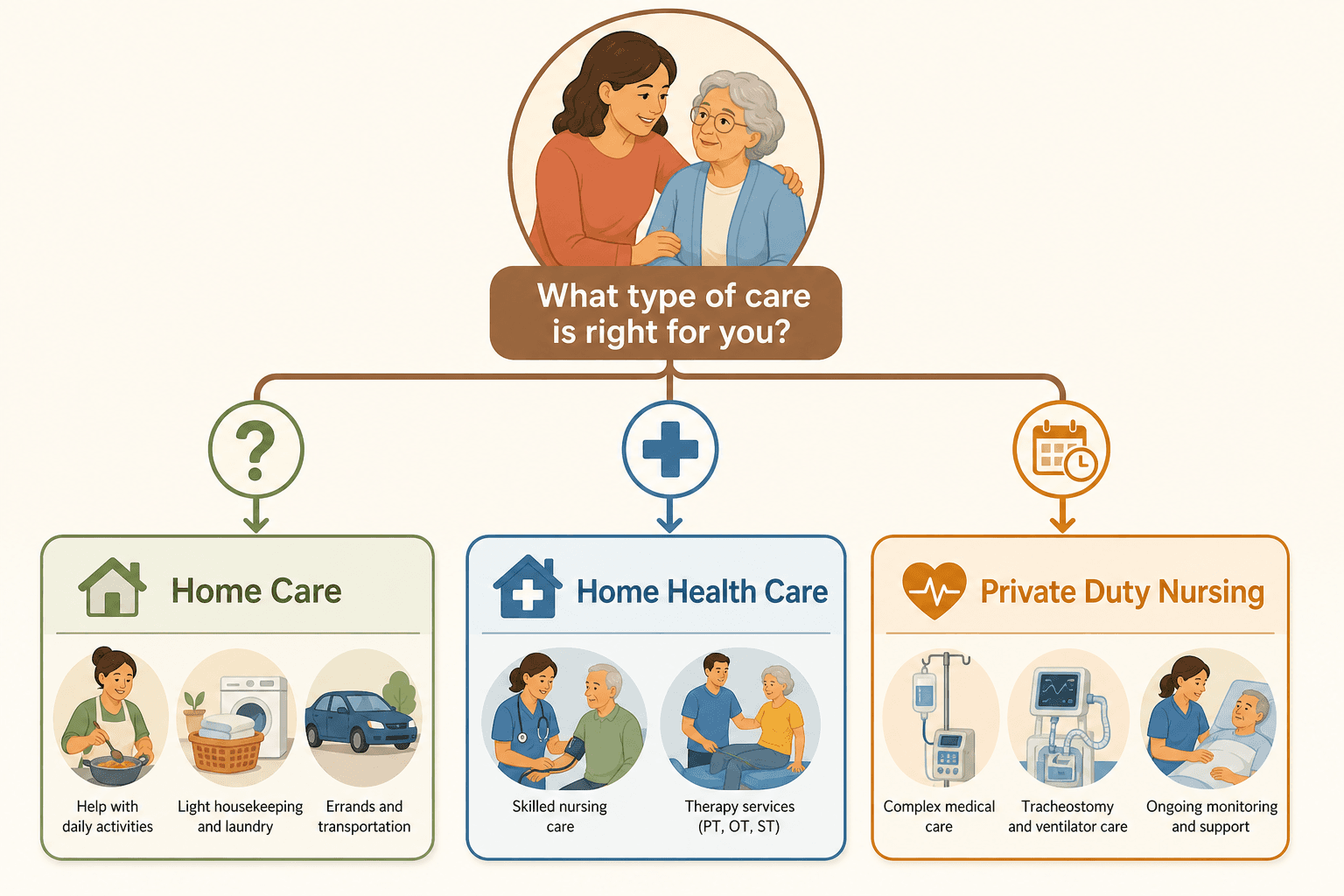 What type of care is right for you?

?

Home Care

Help with daily activities

Light housekeeping and laundry

Errands and transportation

Home Health Care

Skilled nursing care

Therapy services (PT, OT, ST)

Private Duty Nursing

Complex medical care

Tracheostomy and ventilator care

Ongoing monitoring and support